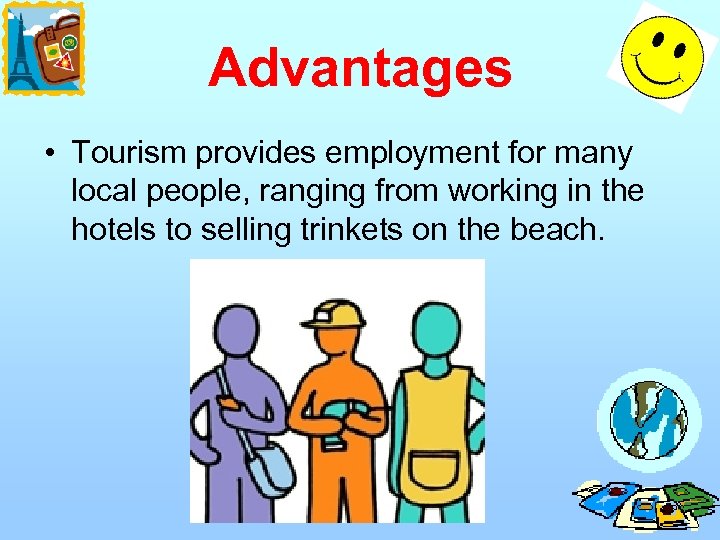 Advantages

• Tourism provides employment for many local people, ranging from working in the hotels to selling trinkets on the beach.